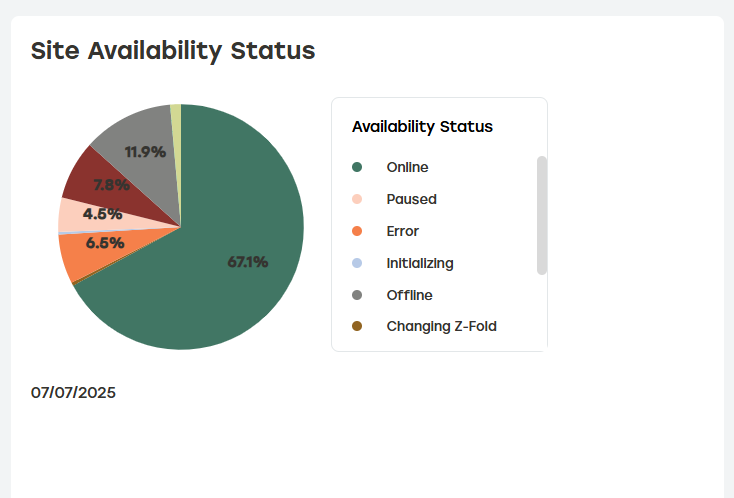 Site Availability Status

11.9%

7.8%

4.5%

6.5%

67.1%

Availability Status

Online

Paused

Error

Initializing

Offline

Changing Z-Fold

07/07/2025